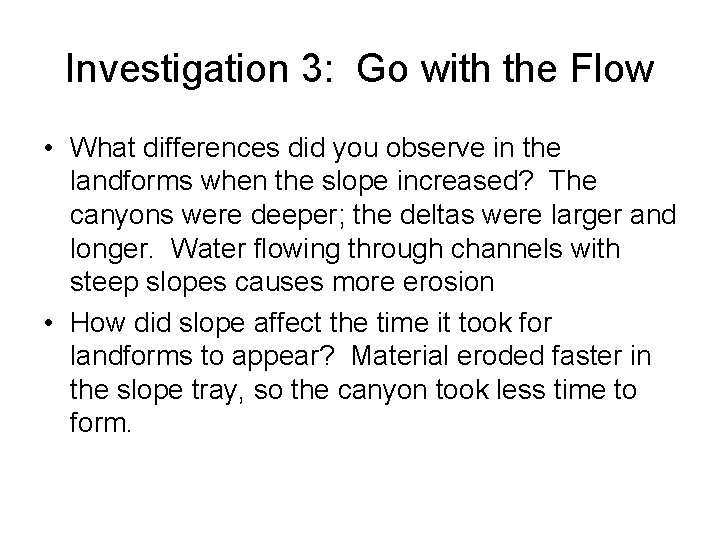 Investigation 3: Go with the Flow

• What differences did you observe in the landforms when the slope increased? The canyons were deeper; the deltas were larger and longer. Water flowing through channels with steep slopes causes more erosion

• How did slope affect the time it took for landforms to appear? Material eroded faster in the slope tray, so the canyon took less time to form.